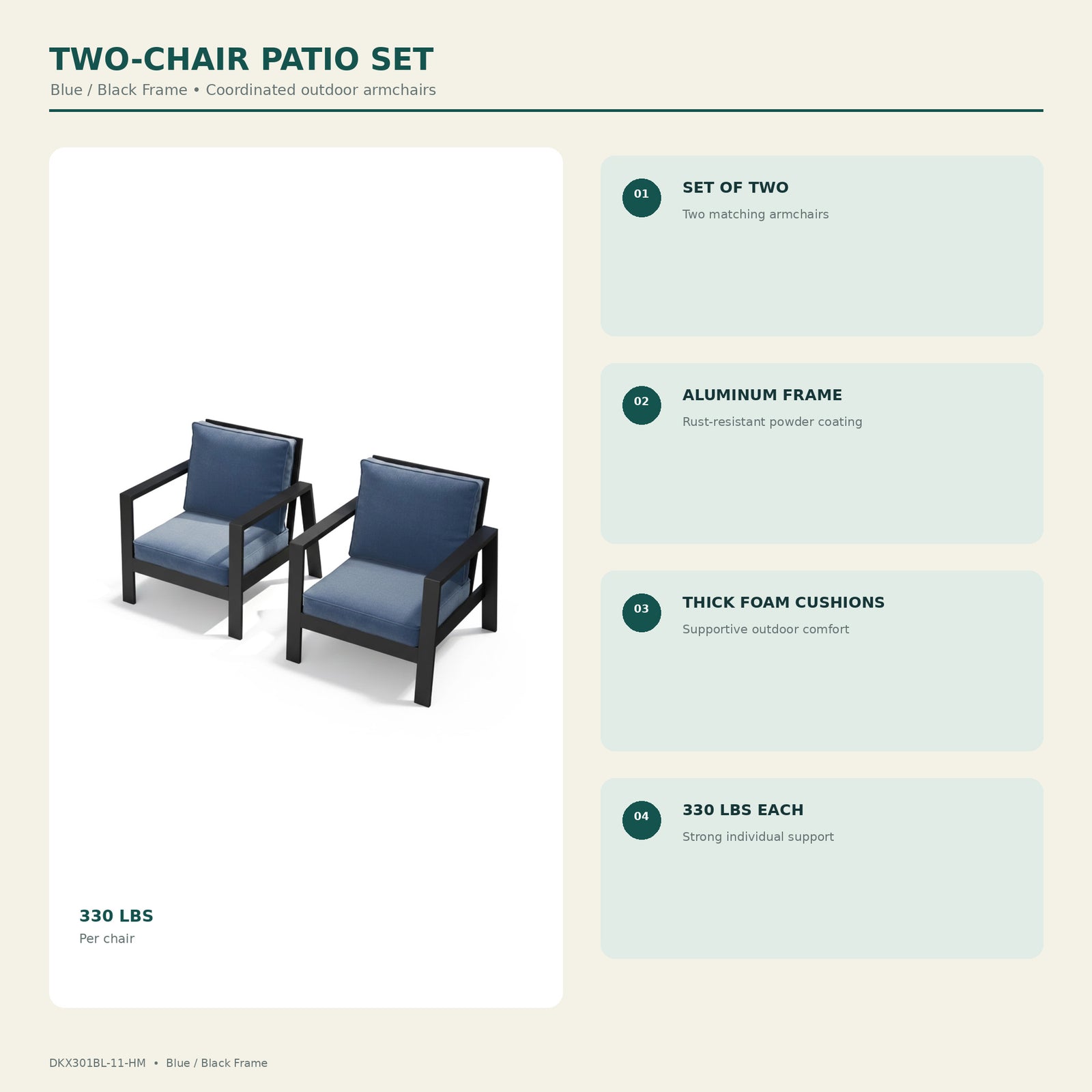 TWO-CHAIR PATIO SET

Blue / Black Frame • Coordinated outdoor armchairs

330 LBS

Per chair

01

SET OF TWO

Two matching armchairs

02

ALUMINUM FRAME

Rust-resistant powder coating

03

THICK FOAM CUSHIONS

Supportive outdoor comfort

04

330 LBS EACH

Strong individual support

DKX301BL-11-HM • Blue / Black Frame